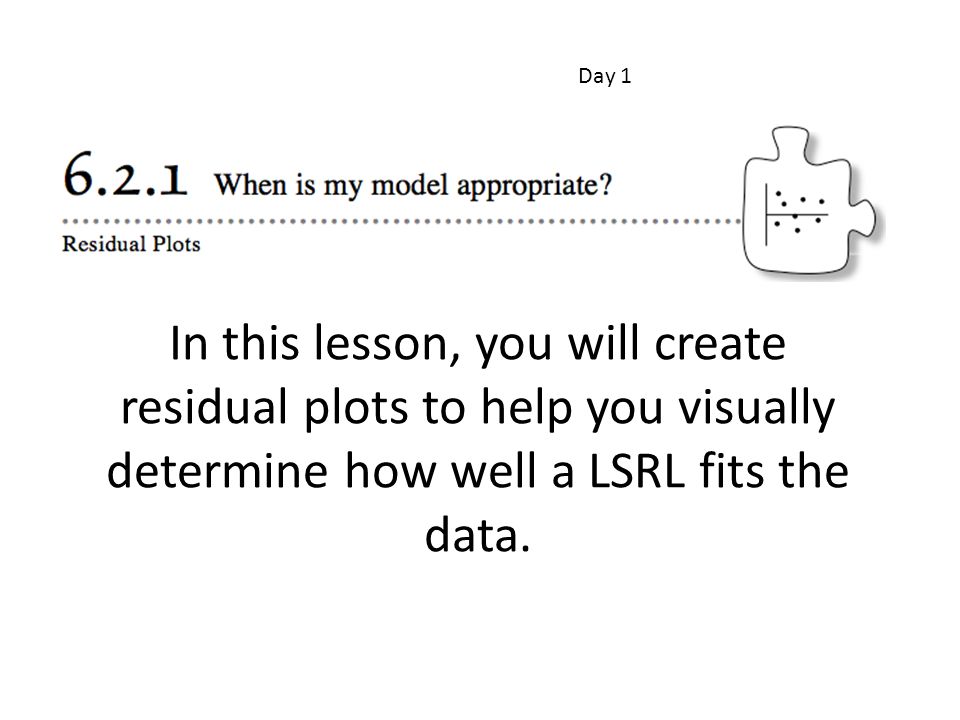 Day 1

6.2.1 When is my model appropriate?

Residual Plots

In this lesson, you will create residual plots to help you visually determine how well a LSRL fits the data.